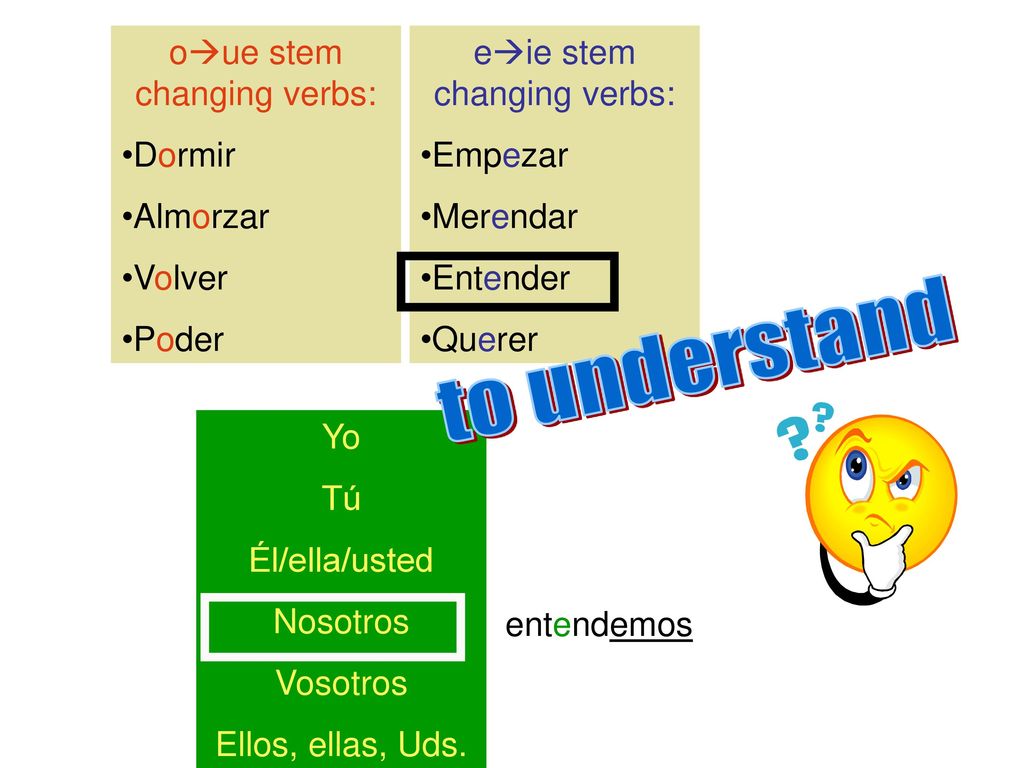 o→ue stem changing verbs:

•Dormir

•Almorzar

•Volver

•Poder

e→ie stem changing verbs:

•Empezar

•Merendar

•Entender

•Querer

to understand

??

Yo

Tú

Él/ella/usted

Nosotros

Vosotros

Ellos, ellas, Uds.

entendemos